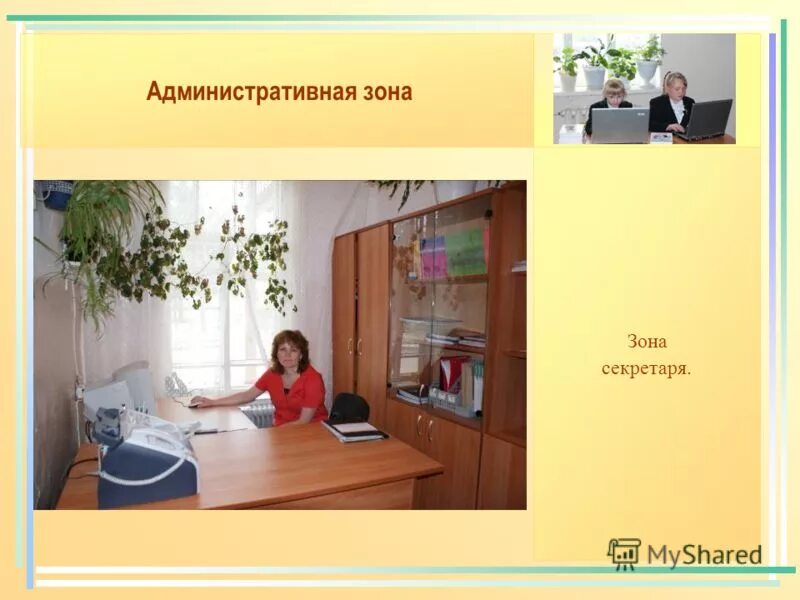 Административная зона

Зона секретаря.

MyShared